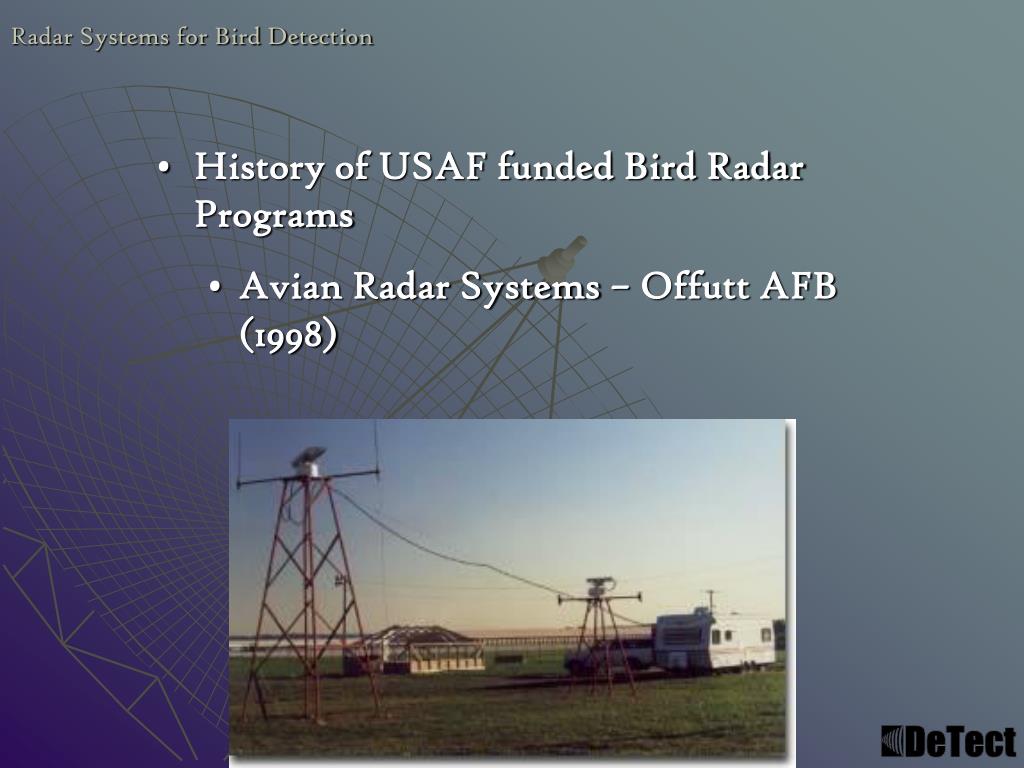 Radar Systems for Bird Detection

• History of USAF funded Bird Radar Programs

• Avian Radar Systems – Offutt AFB (1998)

DeTect